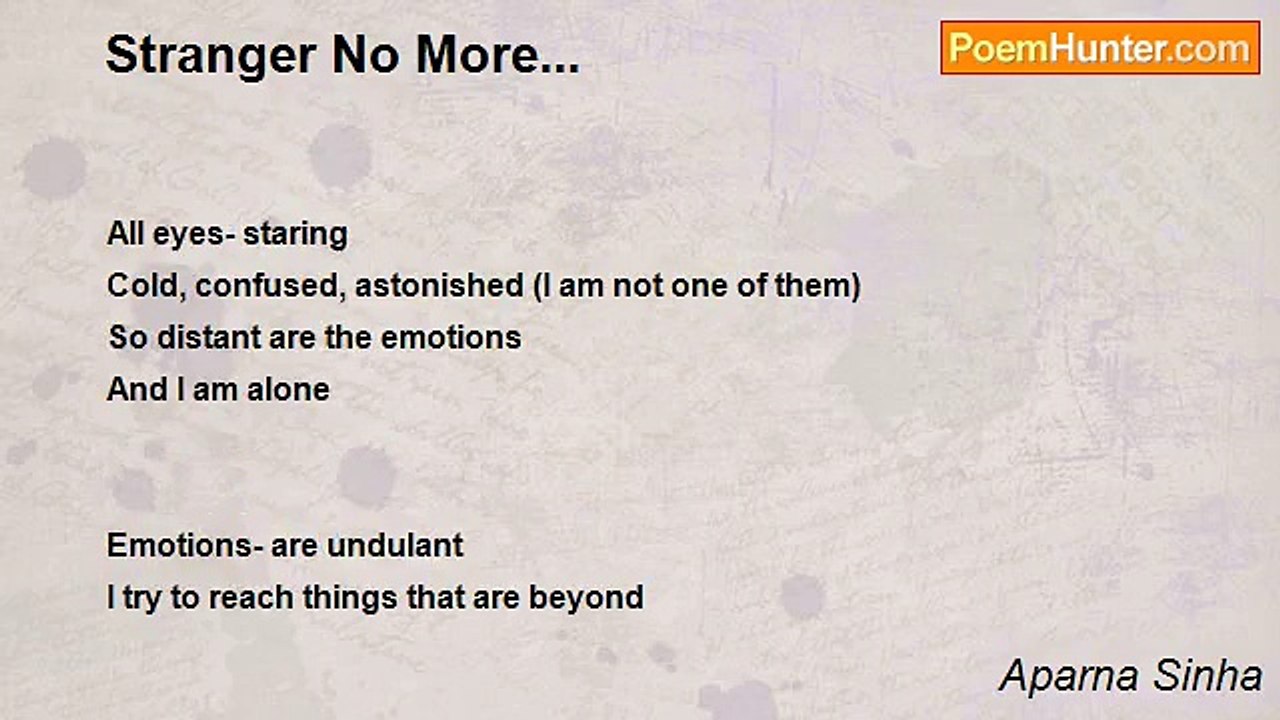 Stranger No More...

PoemHunter.com

All eyes- staring
Cold, confused, astonished (I am not one of them)
So distant are the emotions
And I am alone

Emotions- are undulant
I try to reach things that are beyond

Aparna Sinha